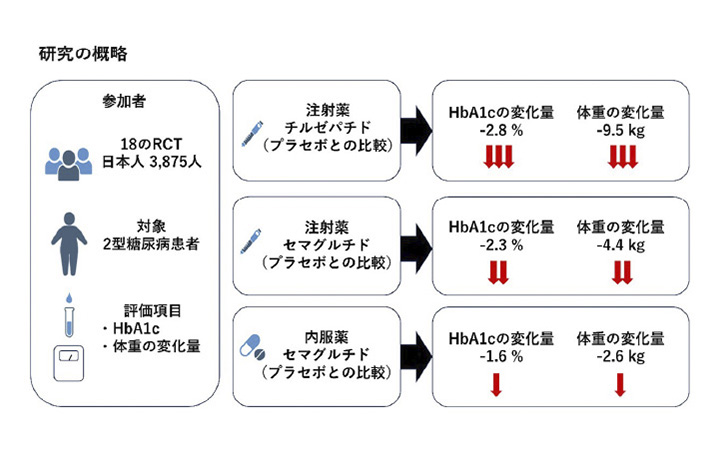 研究の概略

参加者

18のRCT
日本人 3,875人

対象
2型糖尿病患者

評価項目
・HbA1c
・体重の変化量

注射薬
チルゼパチド
（プラセボとの比較）

HbA1cの変化量
-2.8 %

体重の変化量
-9.5 kg

注射薬
セマグルチド
（プラセボとの比較）

HbA1cの変化量
-2.3 %

体重の変化量
-4.4 kg

内服薬
セマグルチド
（プラセボとの比較）

HbA1cの変化量
-1.6 %

体重の変化量
-2.6 kg